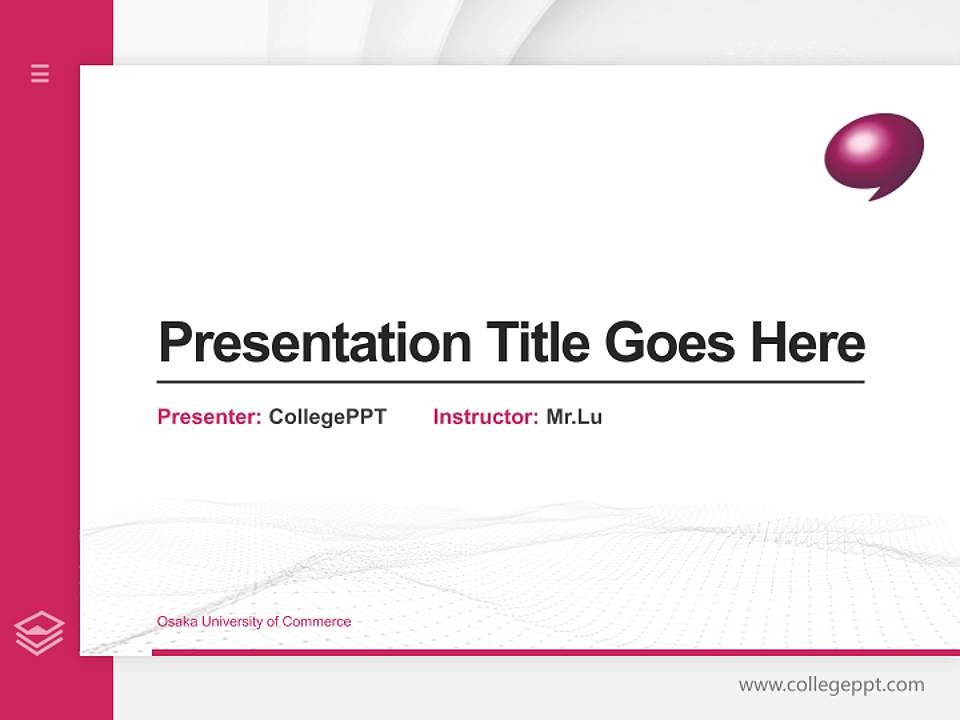 Presentation Title Goes Here

Presenter: CollegePPT Instructor: Mr.Lu

Osaka University of Commerce

www.collegeppt.com